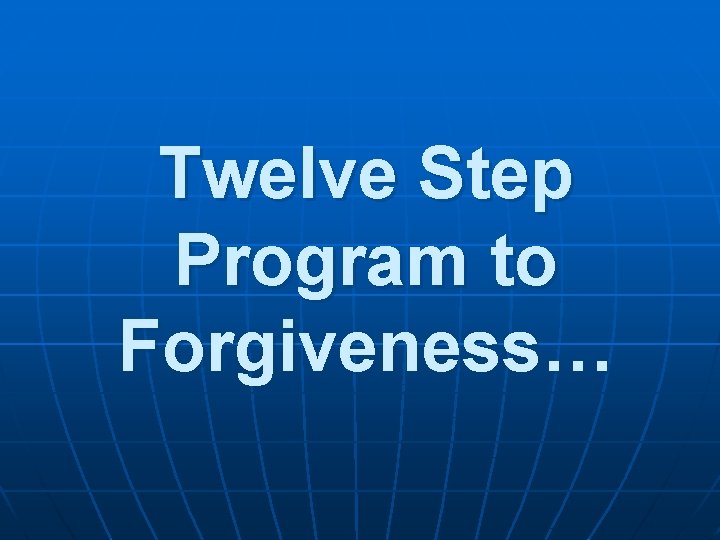 Twelve Step Program to Forgiveness…